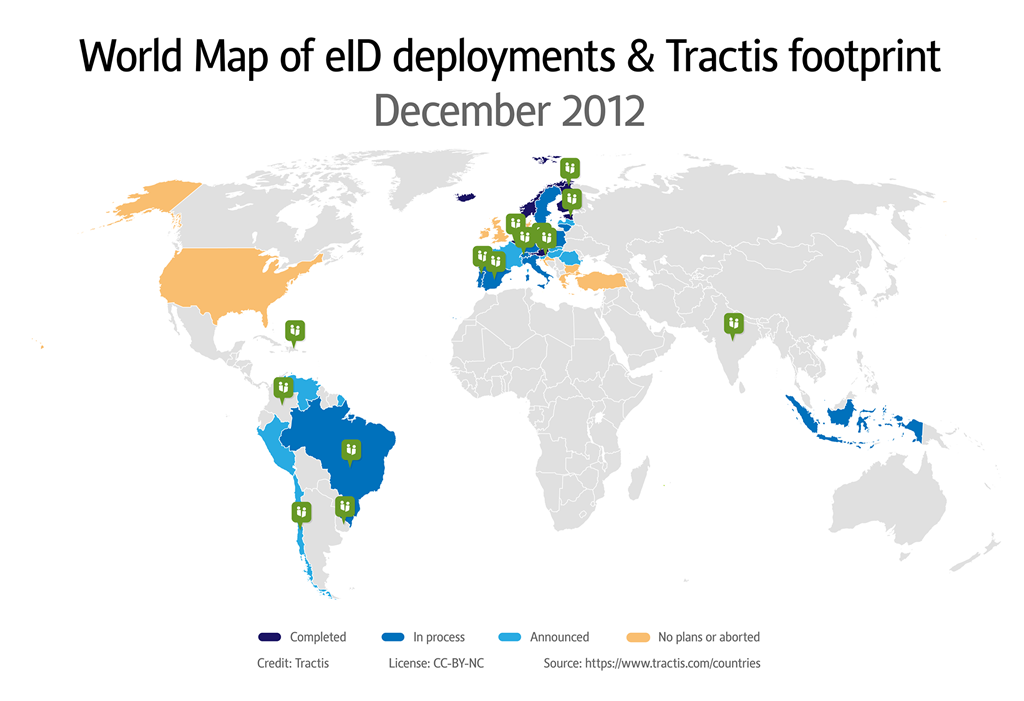 World Map of eID deployments & Tractis footprint
December 2012

Completed
In process
Announced
No plans or aborted

Credit: Tractis
License: CC-BY-NC
Source: https://www.tractis.com/countries